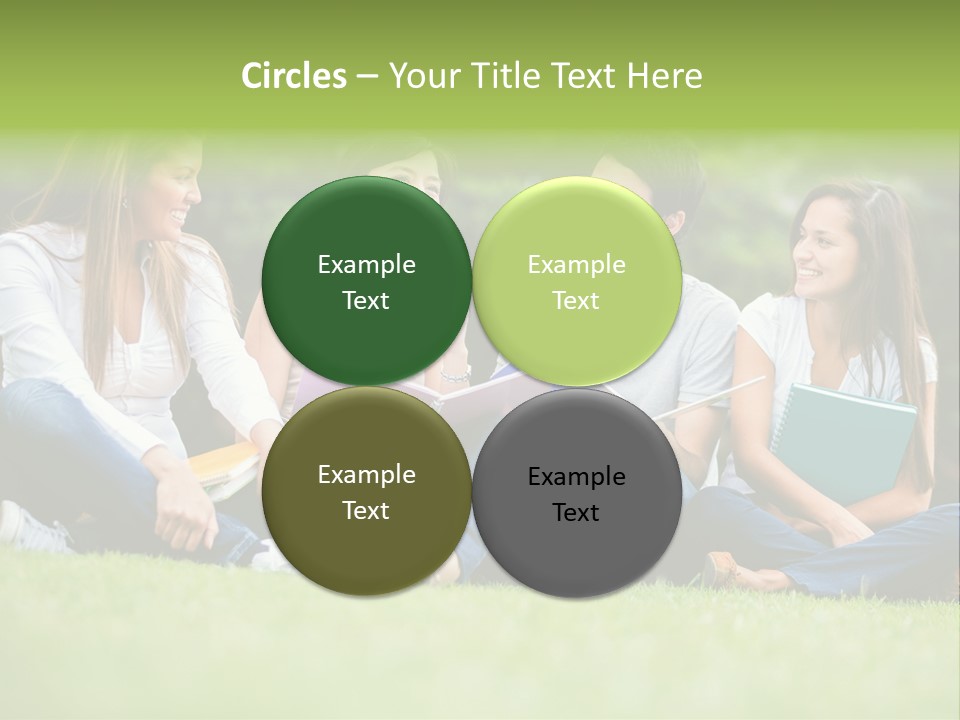 Circles – Your Title Text Here

Example Text

Example Text

Example Text

Example Text